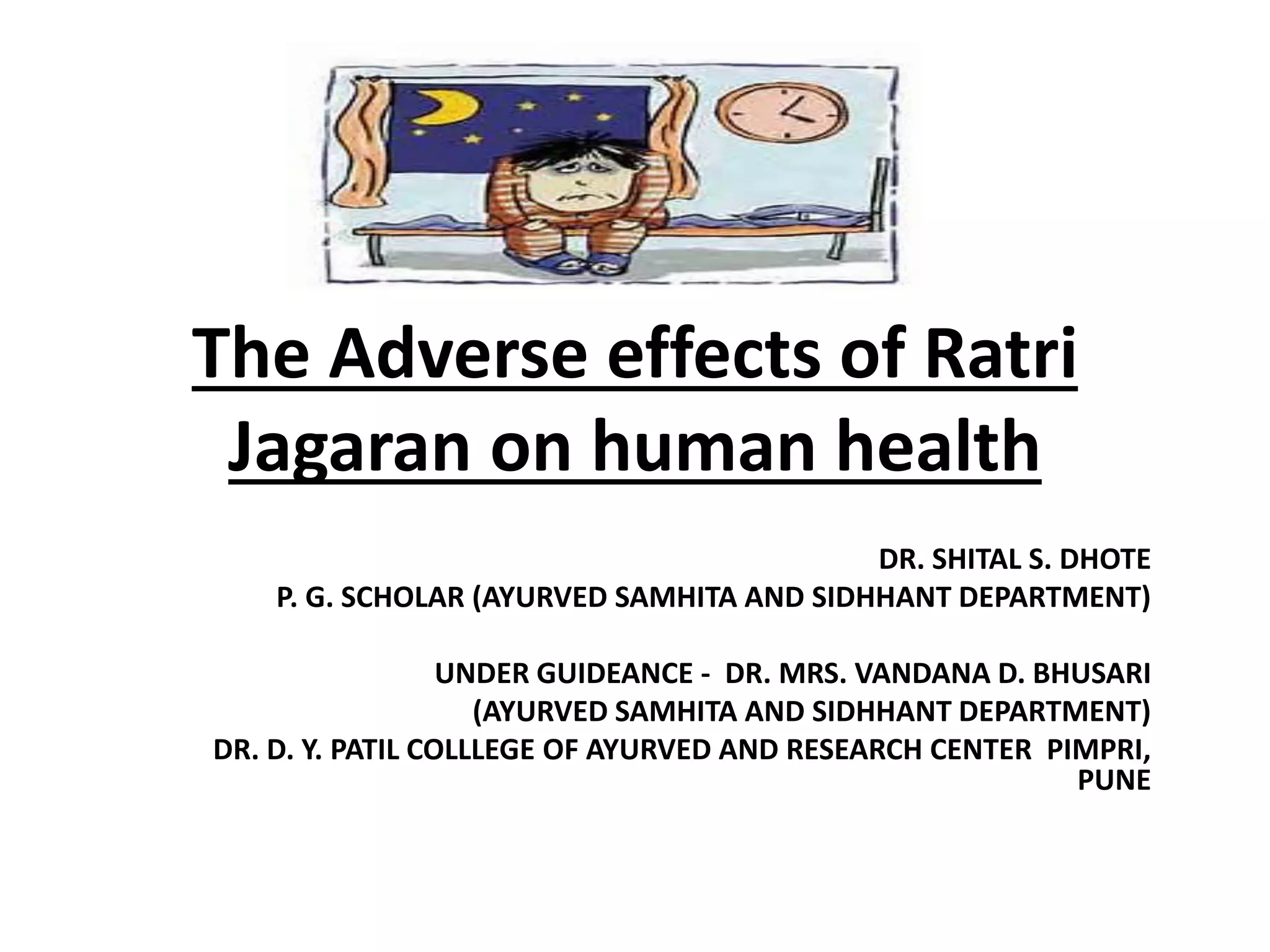 The Adverse effects of Ratri Jagaran on human health

DR. SHITAL S. DHOTE
P. G. SCHOLAR (AYURVED SAMHITA AND SIDHHANT DEPARTMENT)

UNDER GUIDEANCE - DR. MRS. VANDANA D. BHUSARI
(AYURVED SAMHITA AND SIDHHANT DEPARTMENT)
DR. D. Y. PATIL COLLLEGE OF AYURVED AND RESEARCH CENTER PIMPRI, PUNE